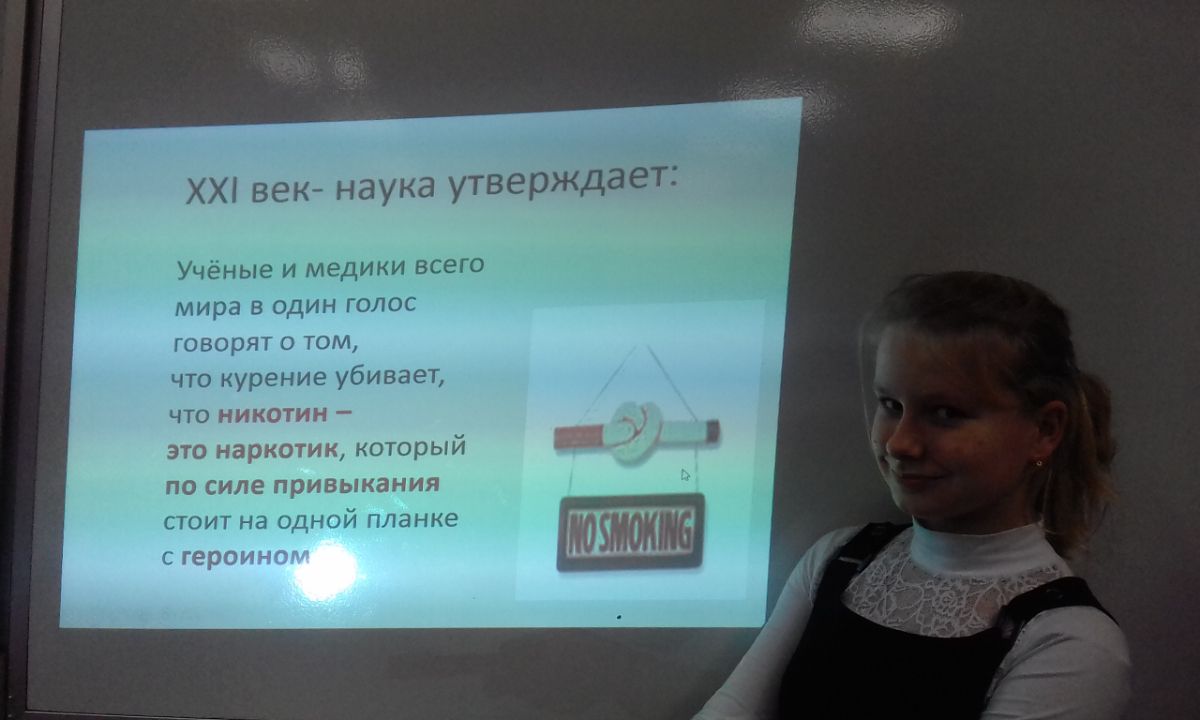 XXI век- наука утверждает:

Учёные и медики всего мира в один голос говорят о том, что курение убивает, что никотин – это наркотик, который по силе привыкания стоит на одной планке с героином

NO SMOKING